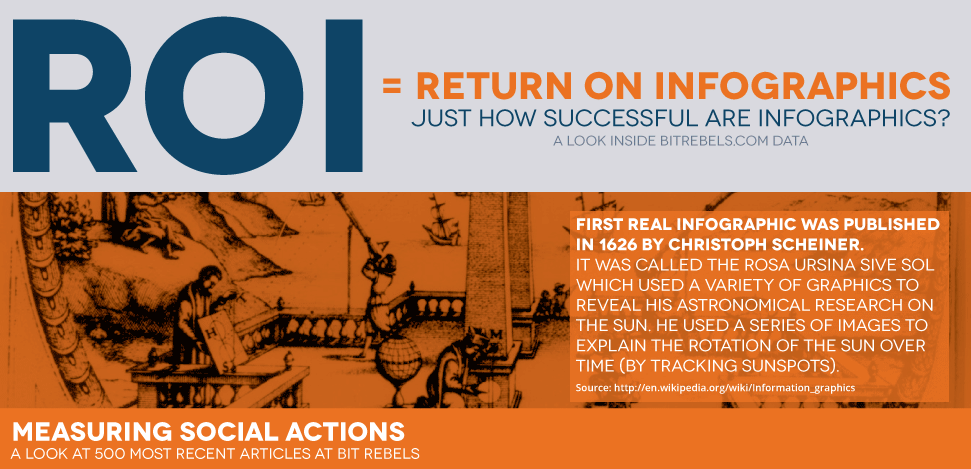 ROI = RETURN ON INFOGRAPHICS
JUST HOW SUCCESSFUL ARE INFOGRAPHICS?
A LOOK INSIDE BITREBELS.COM DATA

FIRST REAL INFOGRAPHIC WAS PUBLISHED IN 1626 BY CHRISTOPH SCHEINER.
IT WAS CALLED THE ROSA URSINA SIVE SOL WHICH USED A VARIETY OF GRAPHICS TO REVEAL HIS ASTRONOMICAL RESEARCH ON THE SUN. HE USED A SERIES OF IMAGES TO EXPLAIN THE ROTATION OF THE SUN OVER TIME (BY TRACKING SUNSPOTS).
Source: http://en.wikipedia.org/wiki/Information_graphics

MEASURING SOCIAL ACTIONS
A LOOK AT 500 MOST RECENT ARTICLES AT BIT REBELS